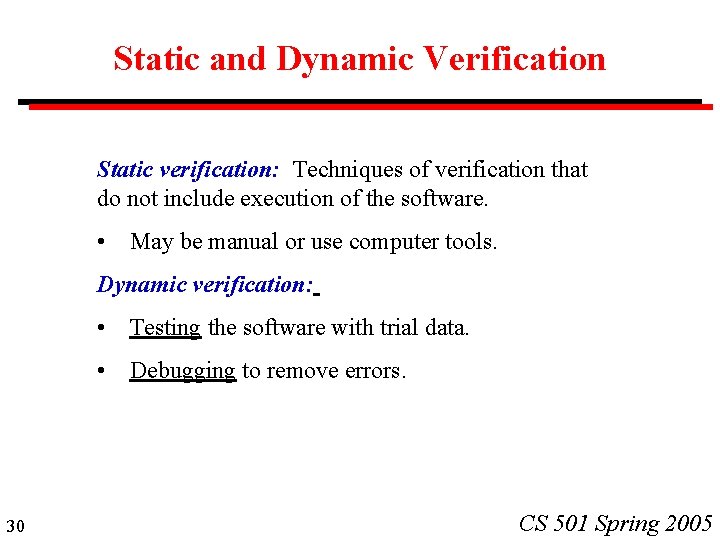 Static and Dynamic Verification

Static verification: Techniques of verification that do not include execution of the software.

• May be manual or use computer tools.

Dynamic verification:

• Testing the software with trial data.

• Debugging to remove errors.

30

CS 501 Spring 2005